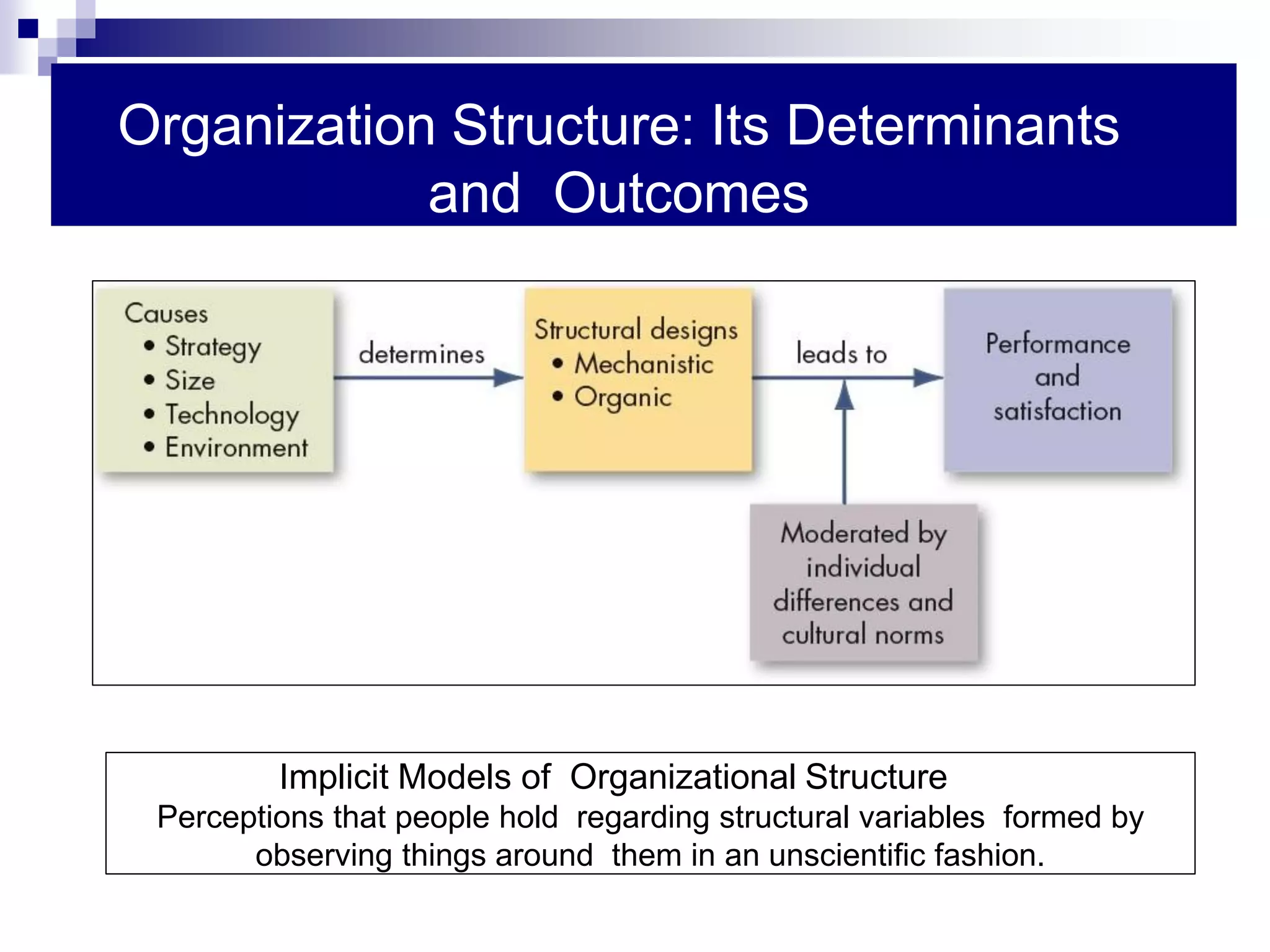 Organization Structure: Its Determinants and Outcomes

Causes
• Strategy
• Size
• Technology
• Environment

determines

Structural designs
• Mechanistic
• Organic

leads to

Performance and satisfaction

Moderated by individual differences and cultural norms

Implicit Models of Organizational Structure
Perceptions that people hold regarding structural variables formed by observing things around them in an unscientific fashion.